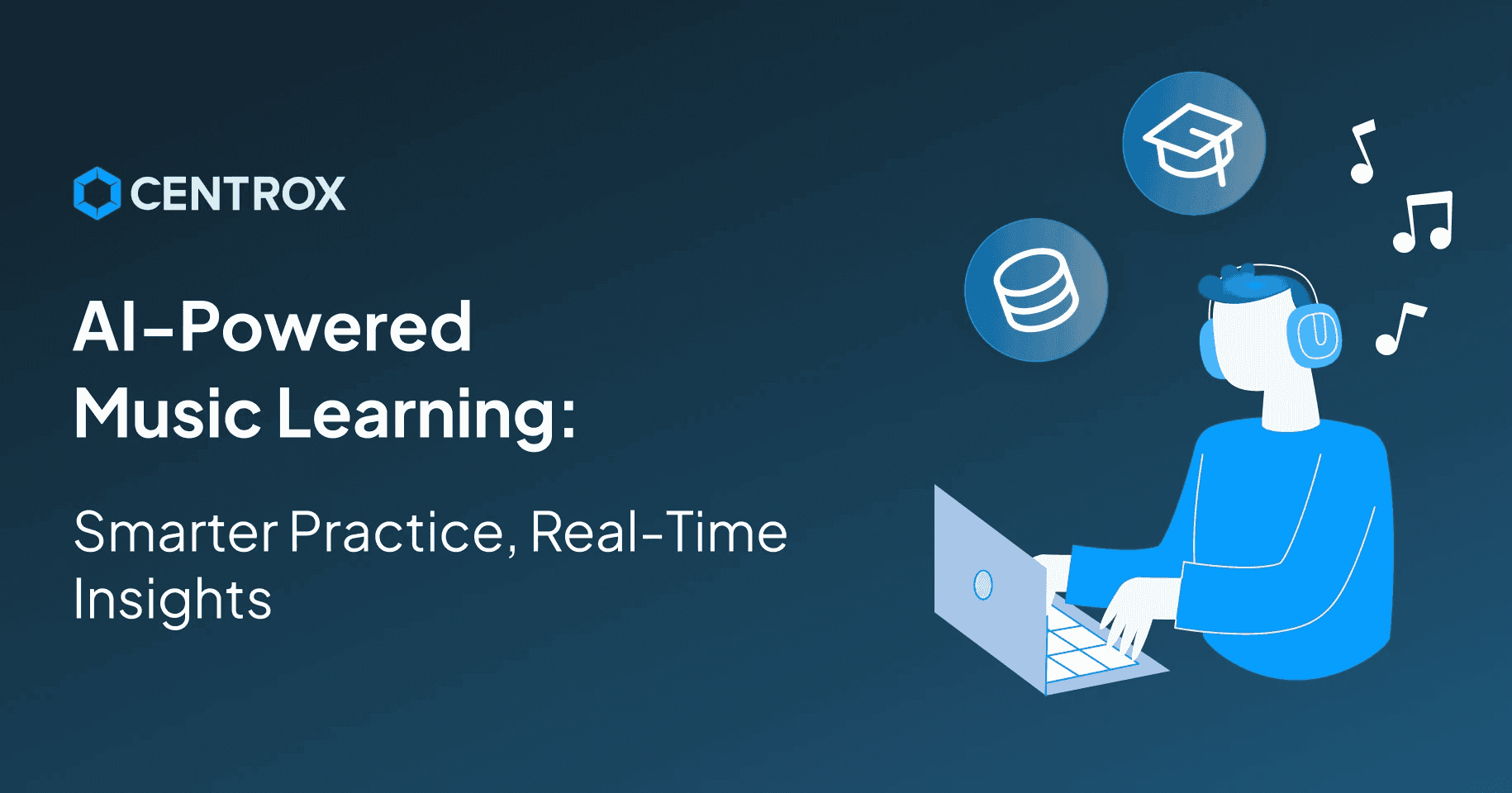 CENTROX

AI-Powered Music Learning:

Smarter Practice, Real-Time Insights